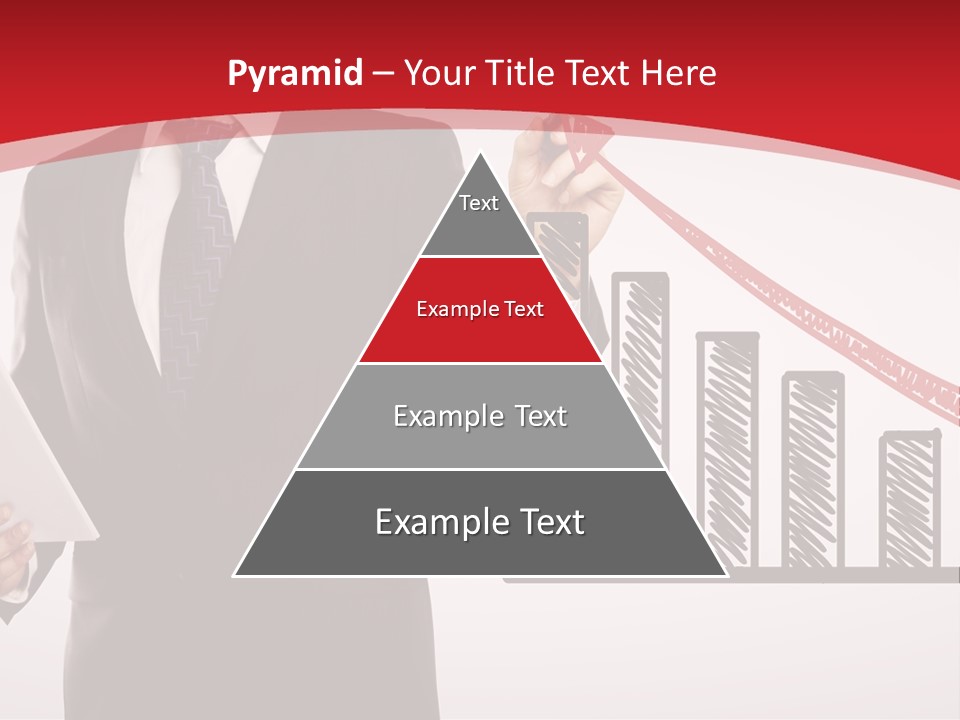 Pyramid – Your Title Text Here

Text

Example Text

Example Text

Example Text